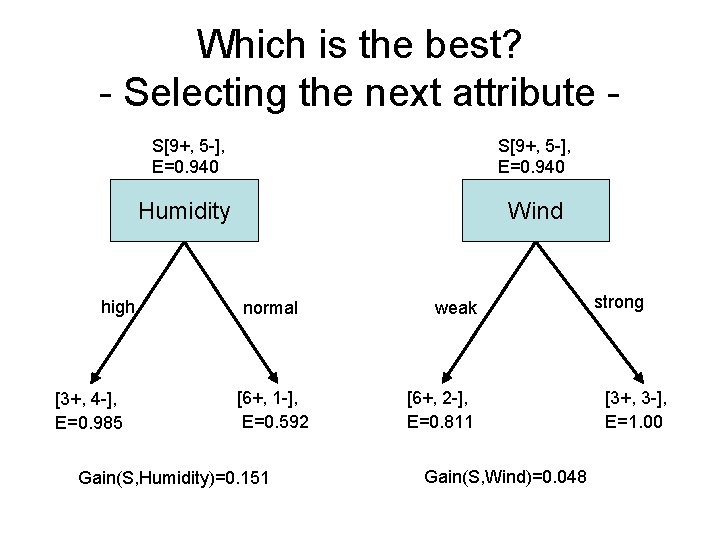 Which is the best?
- Selecting the next attribute -

S[9+, 5-],
E=0.940

Humidity

high

normal

[3+, 4-],
E=0.985

[6+, 1-],
E=0.592

Gain(S,Humidity)=0.151

S[9+, 5-],
E=0.940

Wind

weak

strong

[6+, 2-],
E=0.811

[3+, 3-],
E=1.00

Gain(S,Wind)=0.048